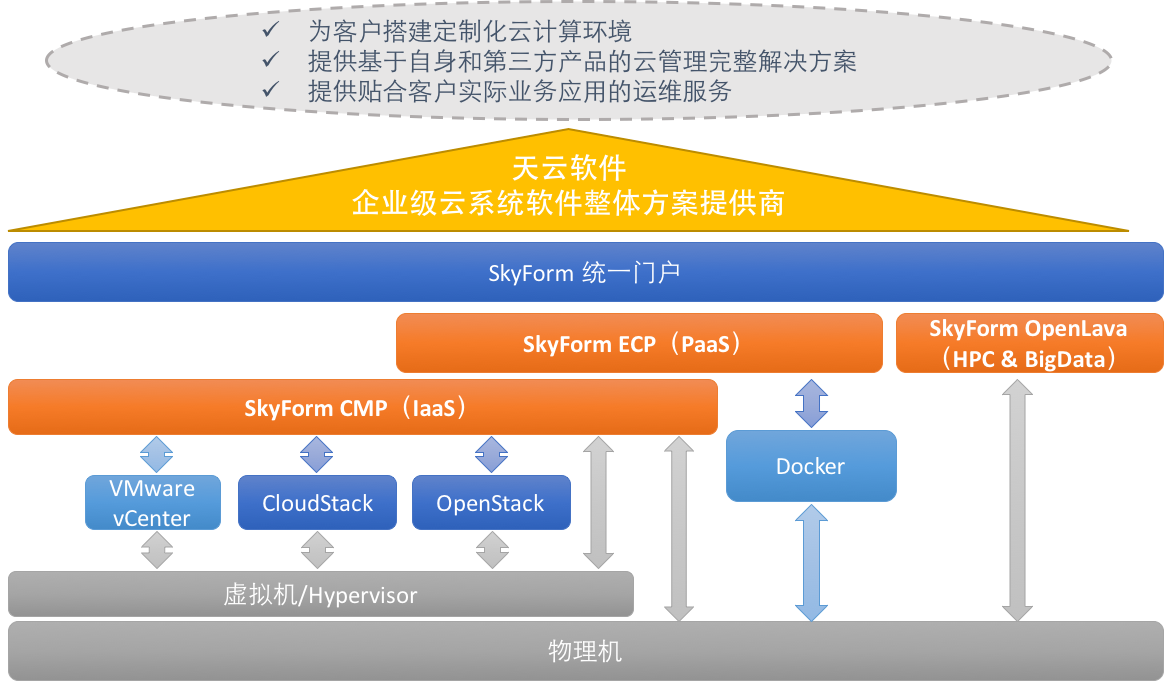 ✓ 为客户搭建定制化云计算环境
✓ 提供基于自身和第三方产品的云管理完整解决方案
✓ 提供贴合客户实际业务应用的运维服务

天云软件
企业级云系统软件整体方案提供商

SkyForm 统一门户

SkyForm ECP（PaaS）

SkyForm OpenLava（HPC & BigData）

SkyForm CMP（IaaS）

VMware vCenter

CloudStack

OpenStack

Docker

虚拟机/Hypervisor

物理机